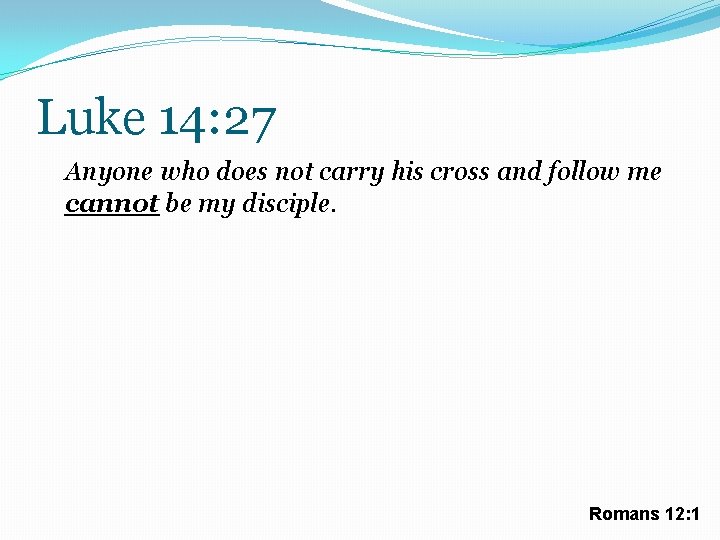 Luke 14:27

Anyone who does not carry his cross and follow me cannot be my disciple.

Romans 12:1